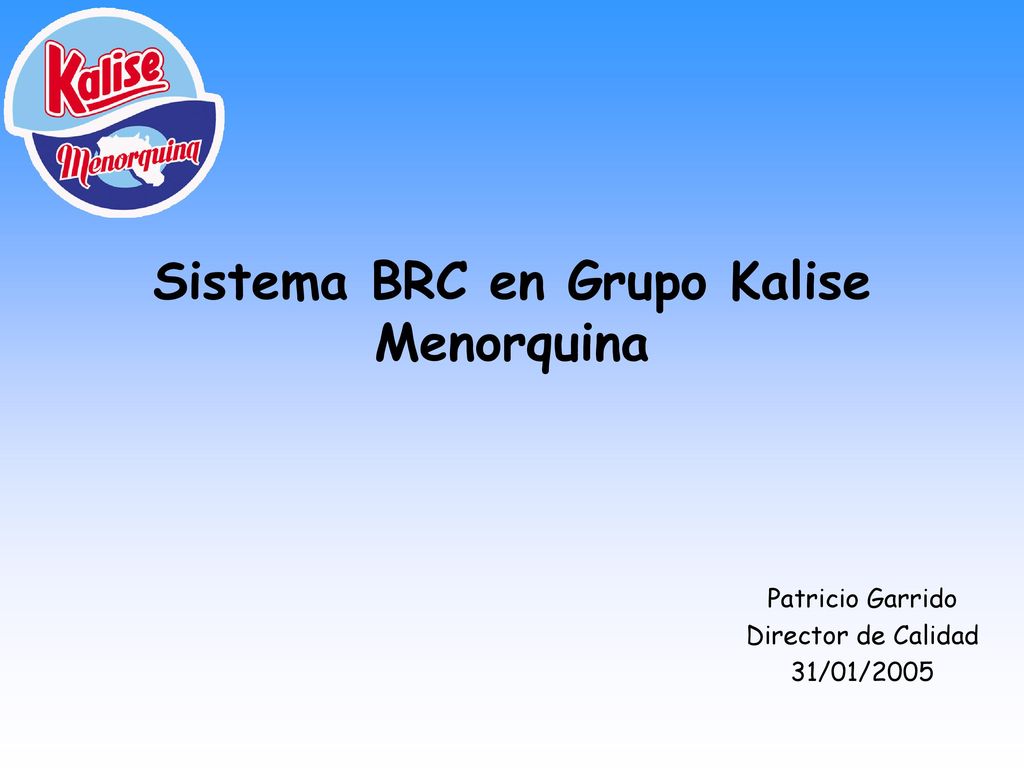 Kalise
Menorquina

Sistema BRC en Grupo Kalise Menorquina

Patricio Garrido
Director de Calidad
31/01/2005